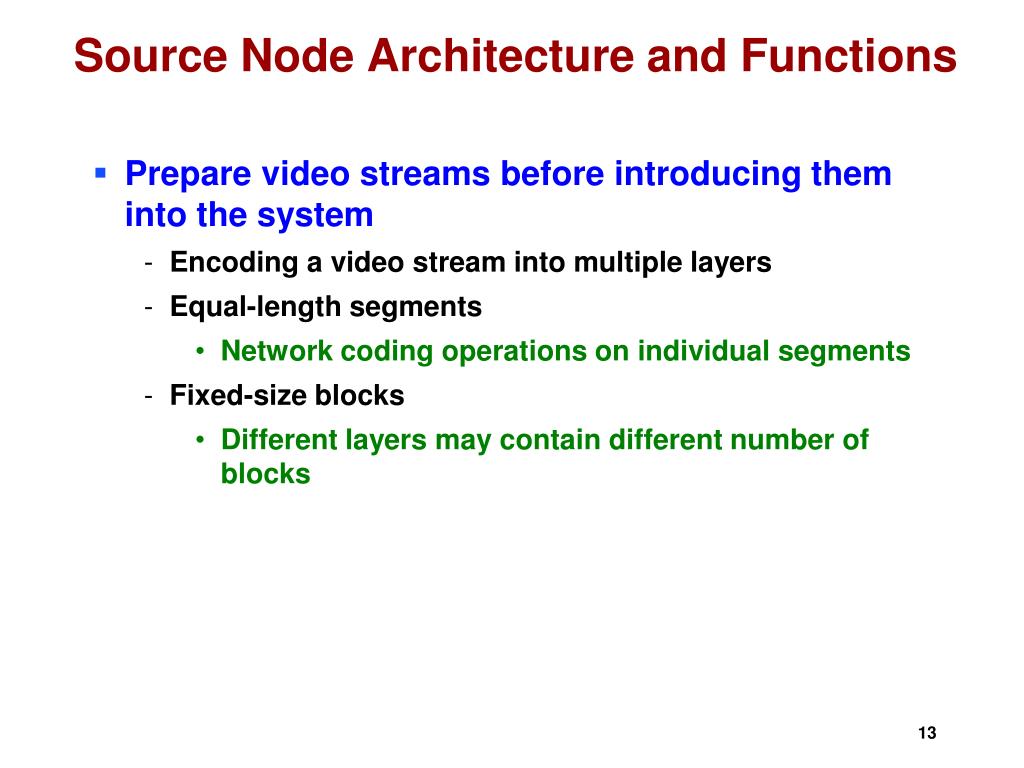 Source Node Architecture and Functions

▪ Prepare video streams before introducing them into the system

- Encoding a video stream into multiple layers
- Equal-length segments
  • Network coding operations on individual segments
- Fixed-size blocks
  • Different layers may contain different number of blocks

13